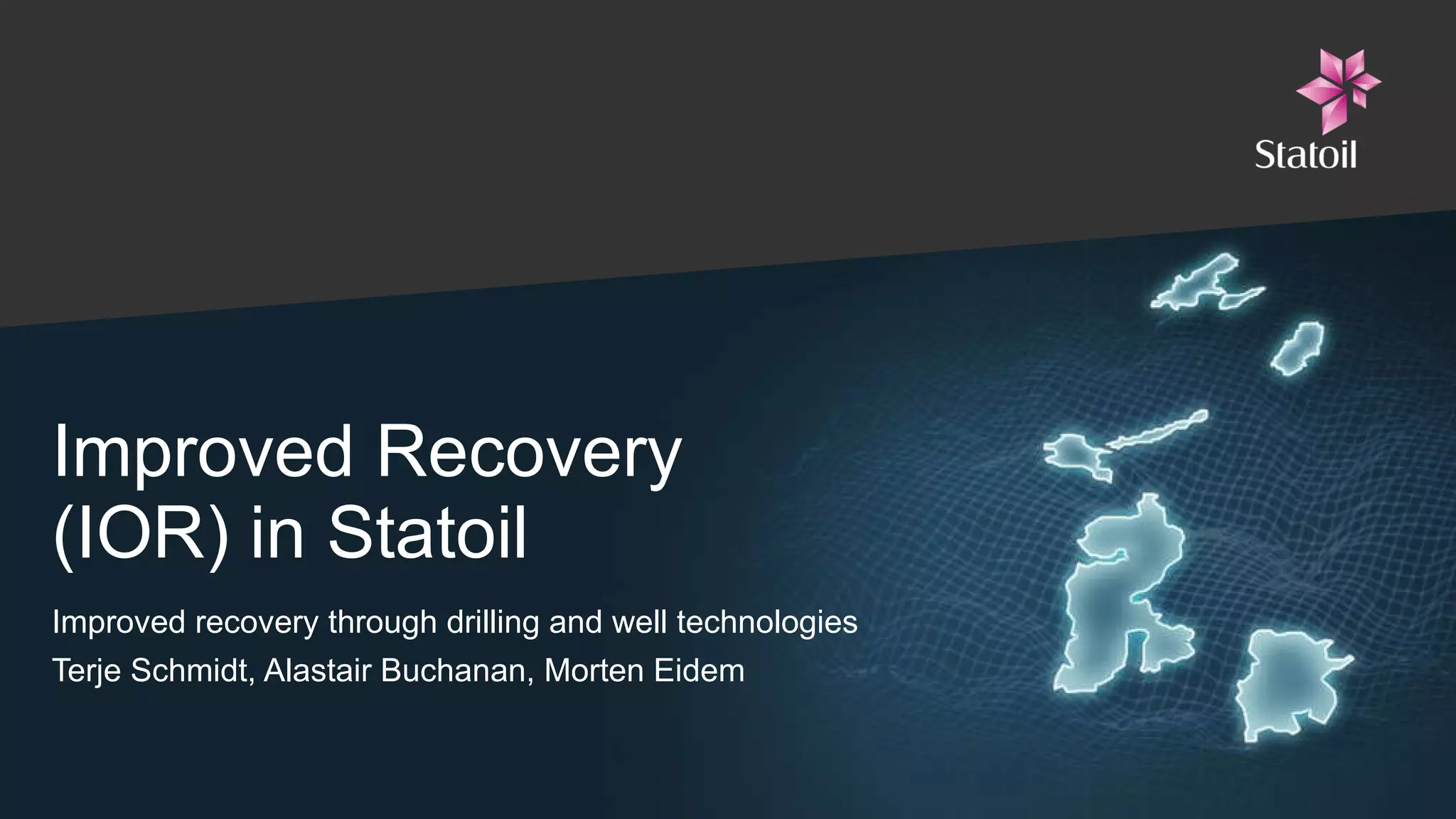 Statoil

Improved Recovery (IOR) in Statoil

Improved recovery through drilling and well technologies

Terje Schmidt, Alastair Buchanan, Morten Eidem